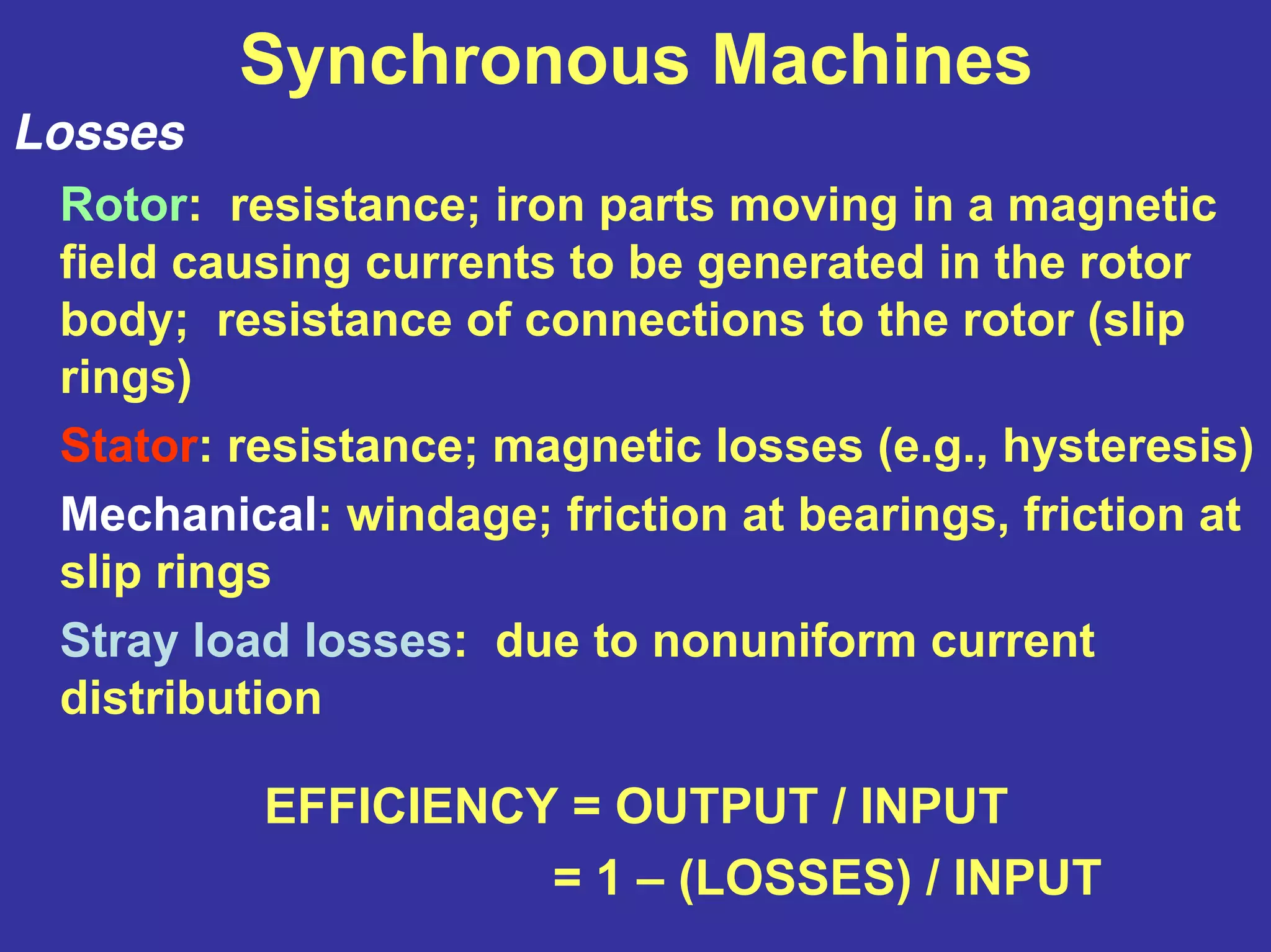 Synchronous Machines

Losses

Rotor: resistance; iron parts moving in a magnetic field causing currents to be generated in the rotor body; resistance of connections to the rotor (slip rings)

Stator: resistance; magnetic losses (e.g., hysteresis)

Mechanical: windage; friction at bearings, friction at slip rings

Stray load losses: due to nonuniform current distribution

EFFICIENCY = OUTPUT / INPUT

= 1 – (LOSSES) / INPUT